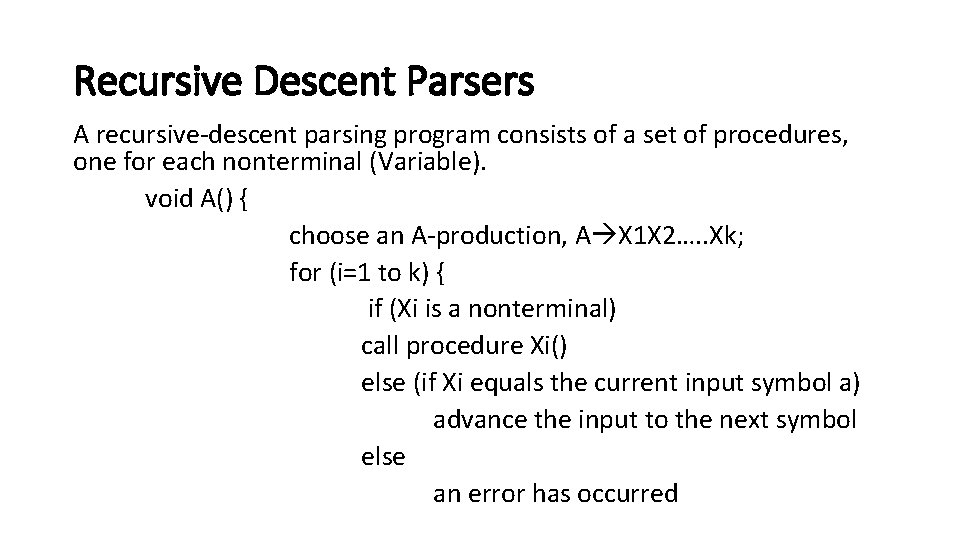 Recursive Descent Parsers

A recursive-descent parsing program consists of a set of procedures, one for each nonterminal (Variable).

void A() {

choose an A-production, A→X1X2…..Xk;

for (i=1 to k) {

if (Xi is a nonterminal)

call procedure Xi()

else (if Xi equals the current input symbol a)

advance the input to the next symbol

else

an error has occurred